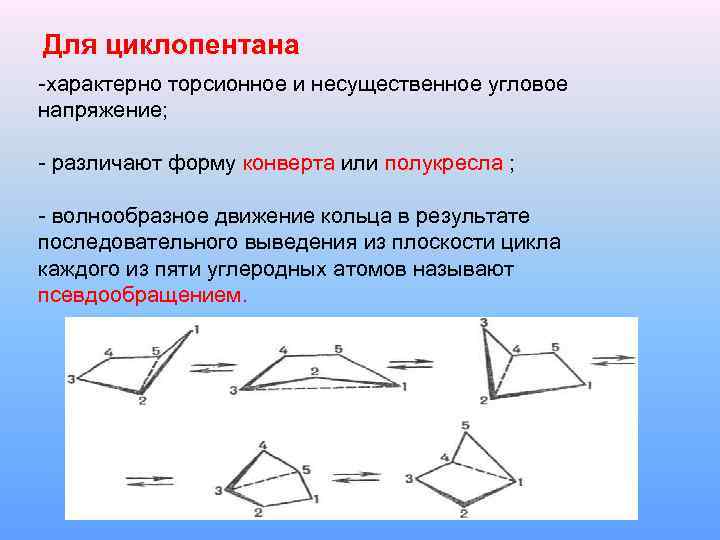 Для циклопентана

-характерно торсионное и несущественное угловое напряжение;

- различают форму конверта или полукресла ;

- волнообразное движение кольца в результате последовательного выведения из плоскости цикла каждого из пяти углеродных атомов называют псевдообращением.

4 5 1 3 2

4 5 2 3 1

3 4 5 2 1

4 5 3 2 1

5 4 3 1 2